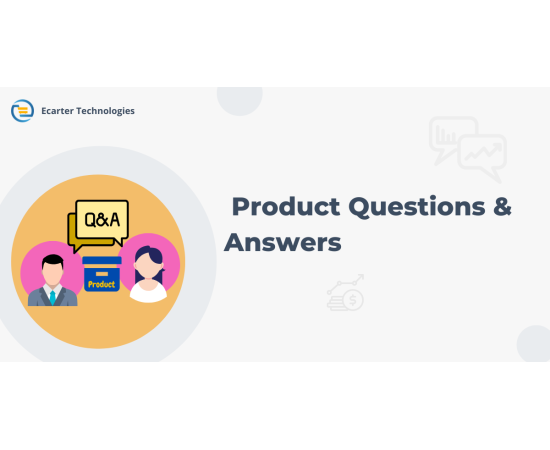 Ecarter Technologies

Q&A

Product

Product Questions & Answers